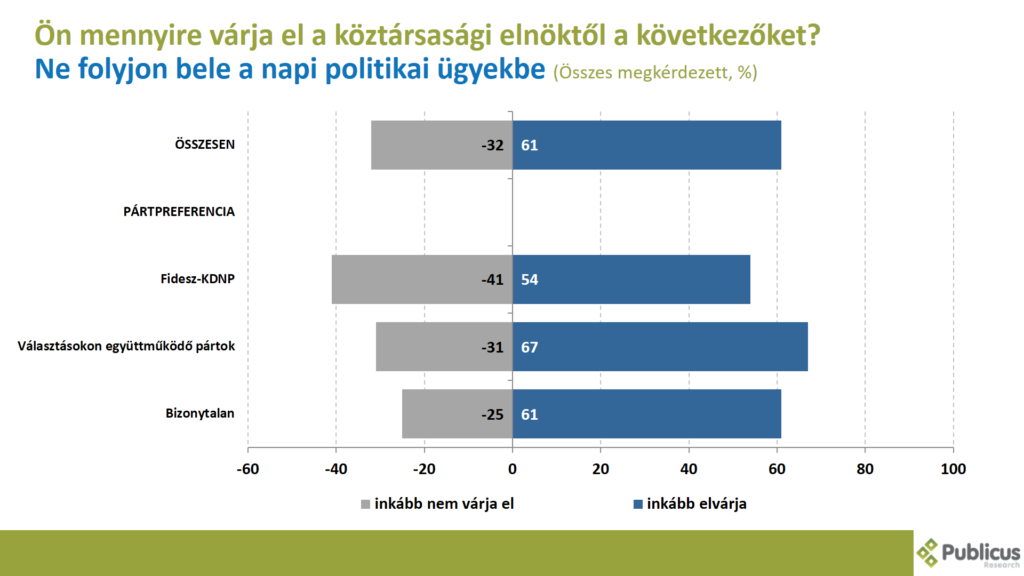 Ön mennyire várja el a köztársasági elnöktől a következőket?
Ne folyjon bele a napi politikai ügyekbe (Összes megkérdezett, %)

ÖSSZESEN -32 61
PÁRTPREFERENCIA
Fidesz-KDNP -41 54
Választásokon együttműködő pártok -31 67
Bizonytalan -25 61

-60 -40 -20 0 20 40 60 80 100

inkább nem várja el
inkább elvárja

Publicus Research